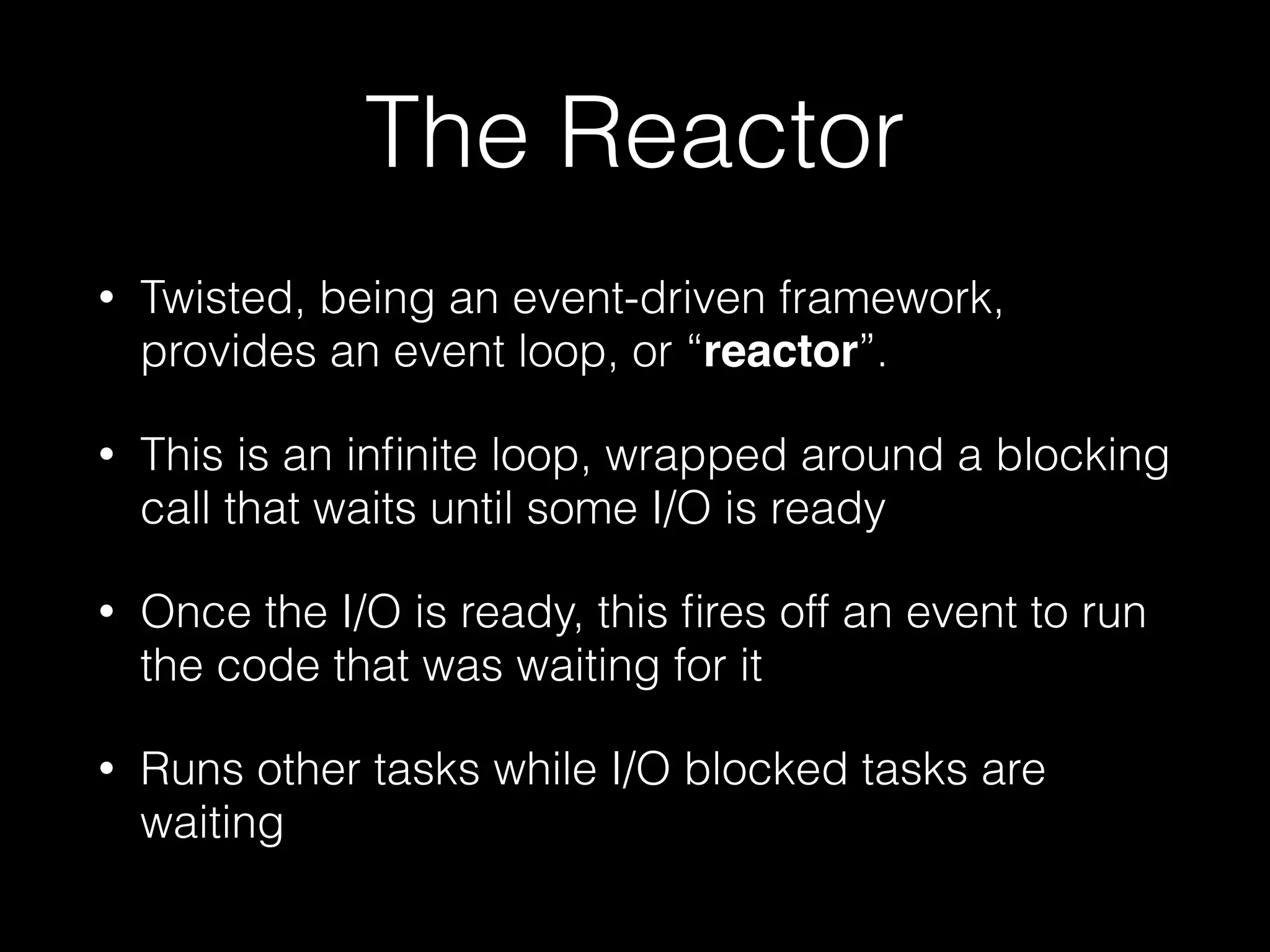 The Reactor

• Twisted, being an event-driven framework, provides an event loop, or “reactor”.

• This is an infinite loop, wrapped around a blocking call that waits until some I/O is ready

• Once the I/O is ready, this fires off an event to run the code that was waiting for it

• Runs other tasks while I/O blocked tasks are waiting